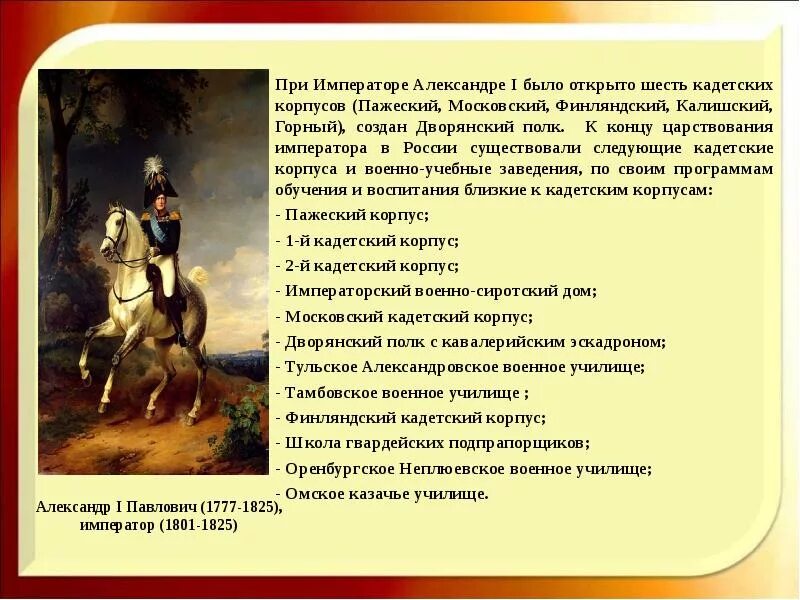 При Императоре Александре I было открыто шесть кадетских корпусов (Пажеский, Московский, Финляндский, Калишский, Горный), создан Дворянский полк. К концу царствования императора в России существовали следующие кадетские корпуса и военно-учебные заведения, по своим программам обучения и воспитания близкие к кадетским корпусам:
- Пажеский корпус;
- 1-й кадетский корпус;
- 2-й кадетский корпус;
- Императорский военно-сиротский дом;
- Московский кадетский корпус;
- Дворянский полк с кавалерийским эскадроном;
- Тульское Александровское военное училище;
- Тамбовское военное училище ;
- Финляндский кадетский корпус;
- Школа гвардейских подпрапорщиков;
- Оренбургское Неплюевское военное училище;
- Омское казачье училище.

Александр I Павлович (1777-1825), император (1801-1825)